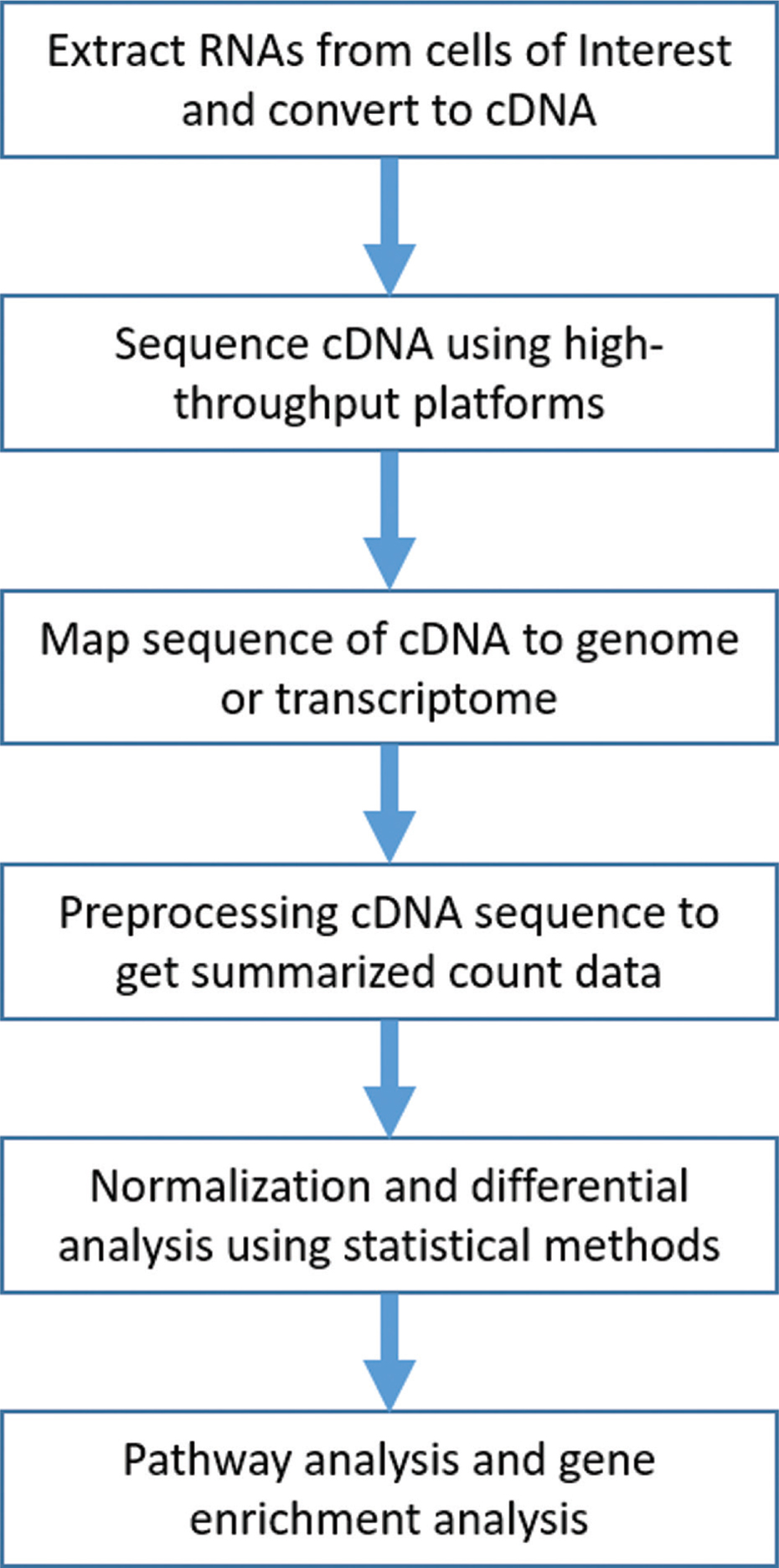 Extract RNAs from cells of Interest and convert to cDNA

Sequence cDNA using high-throughput platforms

Map sequence of cDNA to genome or transcriptome

Preprocessing cDNA sequence to get summarized count data

Normalization and differential analysis using statistical methods

Pathway analysis and gene enrichment analysis